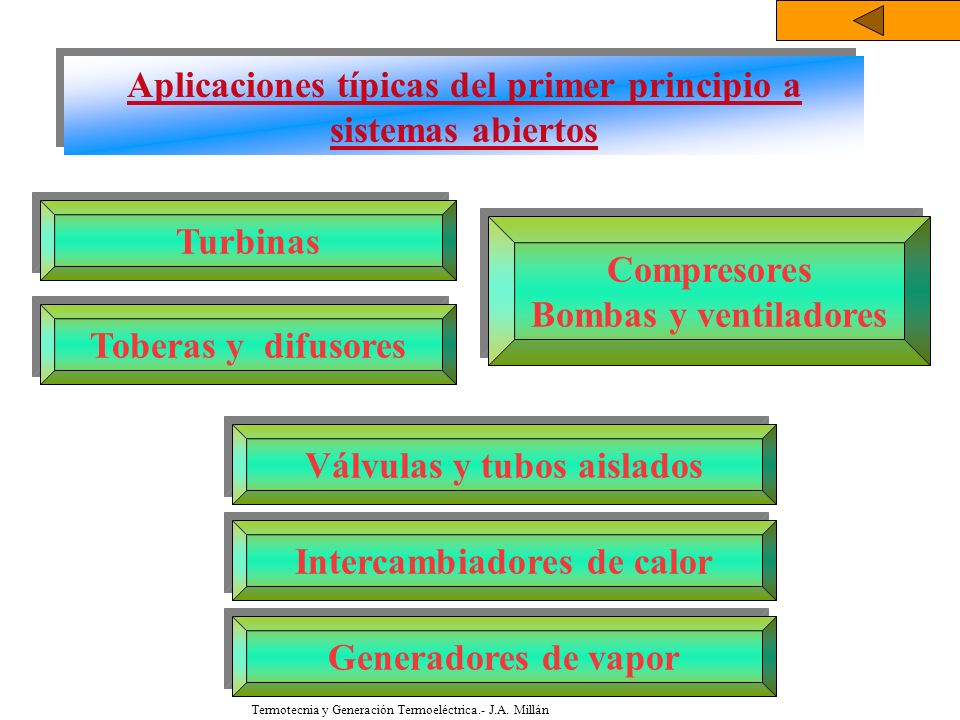 Aplicaciones típicas del primer principio a sistemas abiertos

Turbinas

Toberas y difusores

Compresores
Bombas y ventiladores

Válvulas y tubos aislados

Intercambiadores de calor

Generadores de vapor

Termotecnia y Generación Termoeléctrica.- J.A. Millán